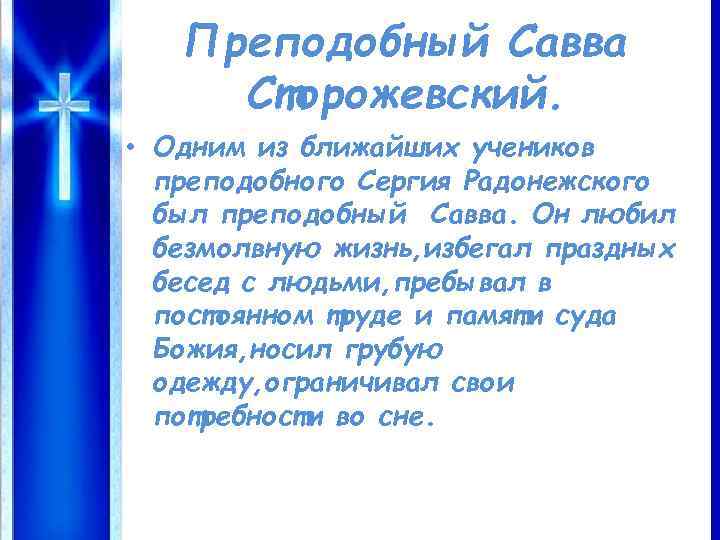 Преподобный Савва Сторожевский.

• Одним из ближайших учеников преподобного Сергия Радонежского был преподобный Савва. Он любил безмолвную жизнь,избегал праздных бесед с людьми,пребывал в постоянном труде и памяти суда Божия,носил грубую одежду,ограничивал свои потребности во сне.